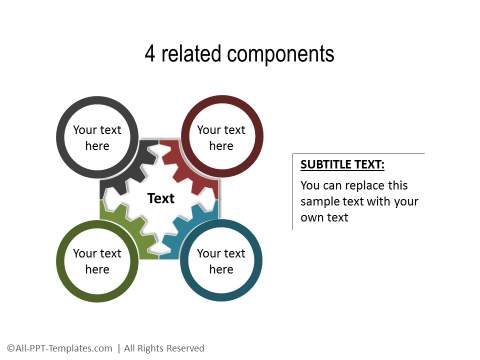 4 related components

Your text here

Your text here

Text

Your text here

Your text here

SUBTITLE TEXT:

You can replace this sample text with your own text

©All-PPT-Templates.com | All Rights Reserved